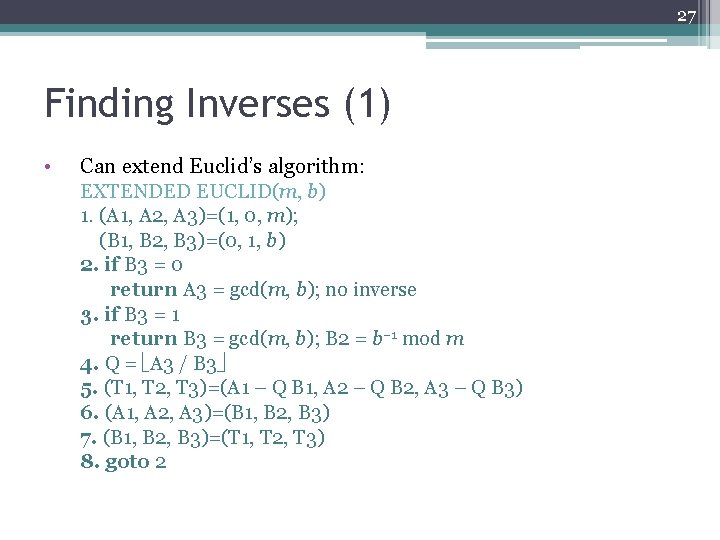 27

Finding Inverses (1)

• Can extend Euclid's algorithm:
EXTENDED EUCLID($m$, $b$)
1. (A1, A2, A3)=(1, 0, $m$);
(B1, B2, B3)=(0, 1, $b$)
2. if B3 = 0
return A3 = gcd($m$, $b$); no inverse
3. if B3 = 1
return B3 = gcd($m$, $b$); B2 = $b^{-1}$ mod $m$
4. Q = $\lfloor$A3 / B3$\rfloor$
5. (T1, T2, T3)=(A1 – Q B1, A2 – Q B2, A3 – Q B3)
6. (A1, A2, A3)=(B1, B2, B3)
7. (B1, B2, B3)=(T1, T2, T3)
8. goto 2